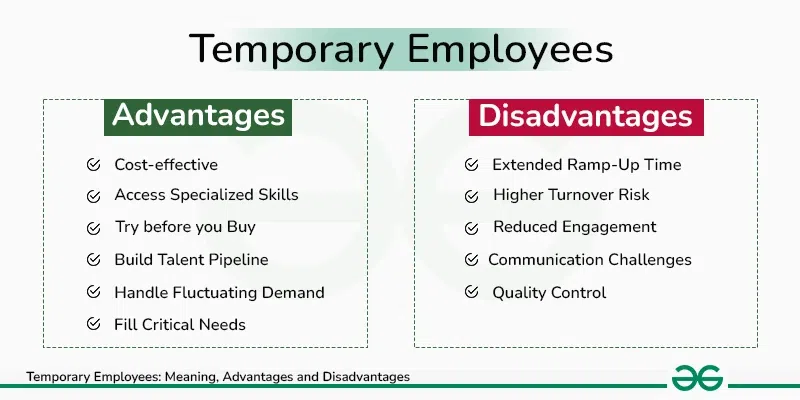 Temporary Employees

Advantages

Cost-effective
Access Specialized Skills
Try before you Buy
Build Talent Pipeline
Handle Fluctuating Demand
Fill Critical Needs

Disadvantages

Extended Ramp-Up Time
Higher Turnover Risk
Reduced Engagement
Communication Challenges
Quality Control

Temporary Employees: Meaning, Advantages and Disadvantages